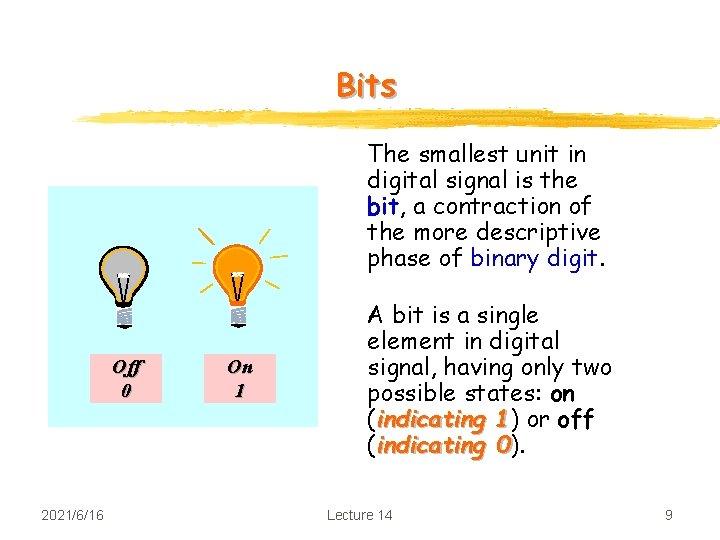 Bits

Off
0

On
1

The smallest unit in digital signal is the bit, a contraction of the more descriptive phase of binary digit.

A bit is a single element in digital signal, having only two possible states: on (indicating 1) or off (indicating 0).

2021/6/16

Lecture 14

9